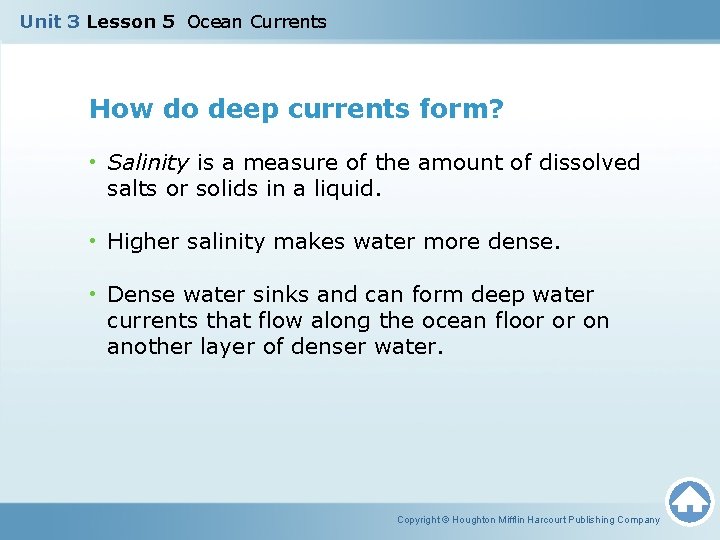 Unit 3 Lesson 5 Ocean Currents

How do deep currents form?

• Salinity is a measure of the amount of dissolved salts or solids in a liquid.

• Higher salinity makes water more dense.

• Dense water sinks and can form deep water currents that flow along the ocean floor or on another layer of denser water.

Copyright © Houghton Mifflin Harcourt Publishing Company